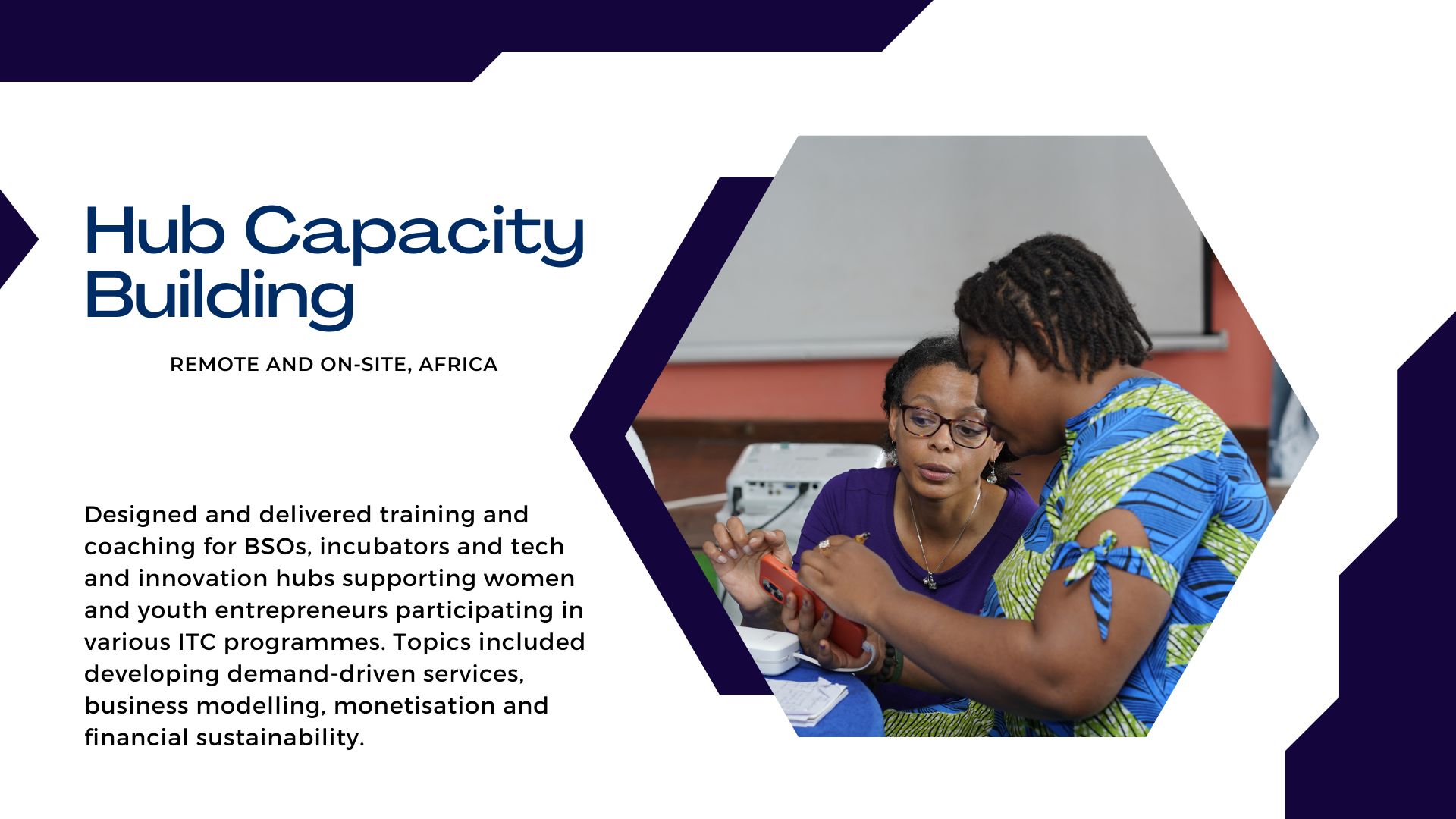 Hub Capacity Building

REMOTE AND ON-SITE, AFRICA

Designed and delivered training and coaching for BSOs, incubators and tech and innovation hubs supporting women and youth entrepreneurs participating in various ITC programmes. Topics included developing demand-driven services, business modelling, monetisation and financial sustainability.